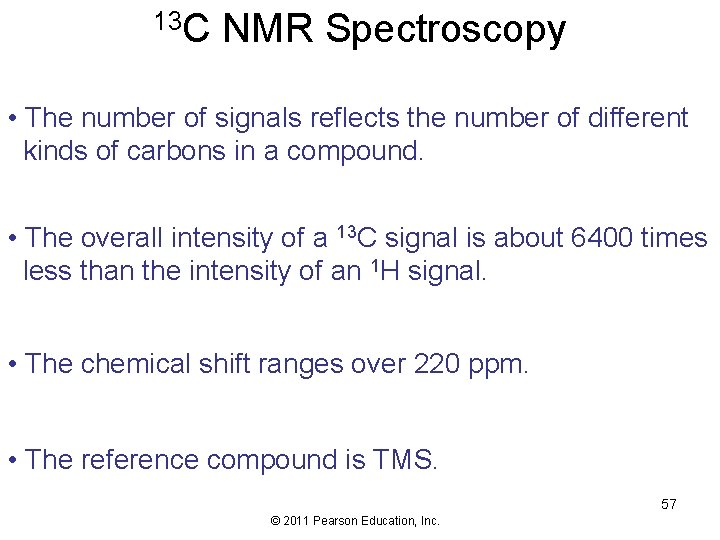 $^{13}C$ NMR Spectroscopy

• The number of signals reflects the number of different kinds of carbons in a compound.

• The overall intensity of a $^{13}C$ signal is about 6400 times less than the intensity of an $^{1}H$ signal.

• The chemical shift ranges over 220 ppm.

• The reference compound is TMS.

57

© 2011 Pearson Education, Inc.